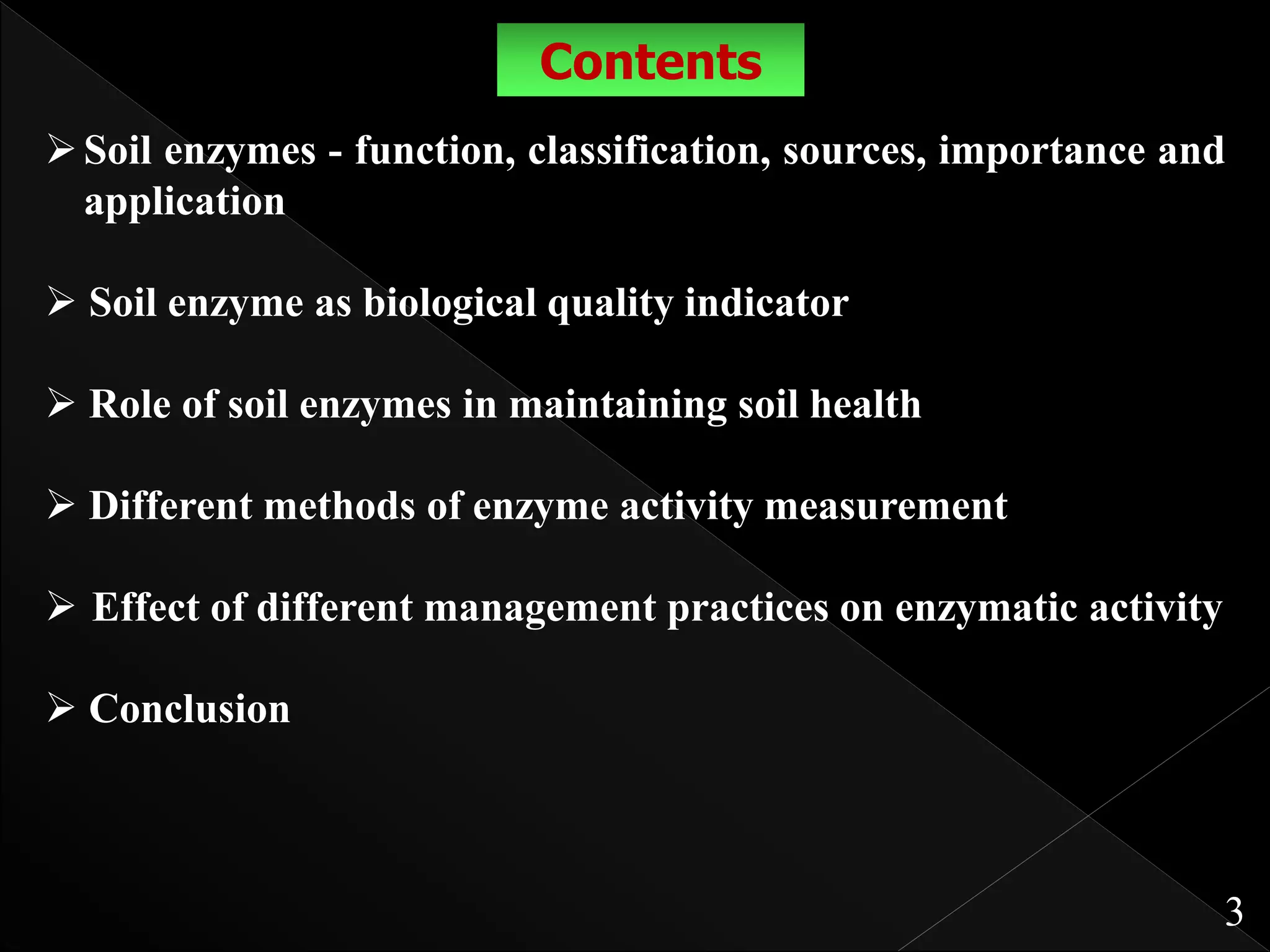 Contents

➢ Soil enzymes - function, classification, sources, importance and application

➢ Soil enzyme as biological quality indicator

➢ Role of soil enzymes in maintaining soil health

➢ Different methods of enzyme activity measurement

➢ Effect of different management practices on enzymatic activity

➢ Conclusion

3